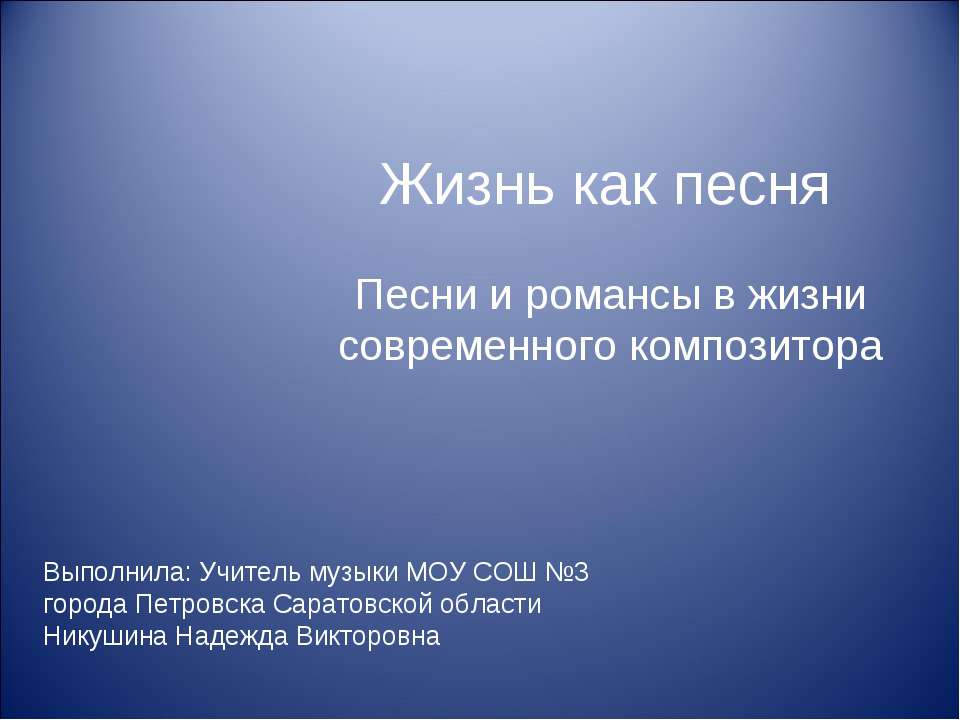 Жизнь как песня

Песни и романсы в жизни современного композитора

Выполнила: Учитель музыки МОУ СОШ №3
города Петровска Саратовской области
Никушина Надежда Викторовна